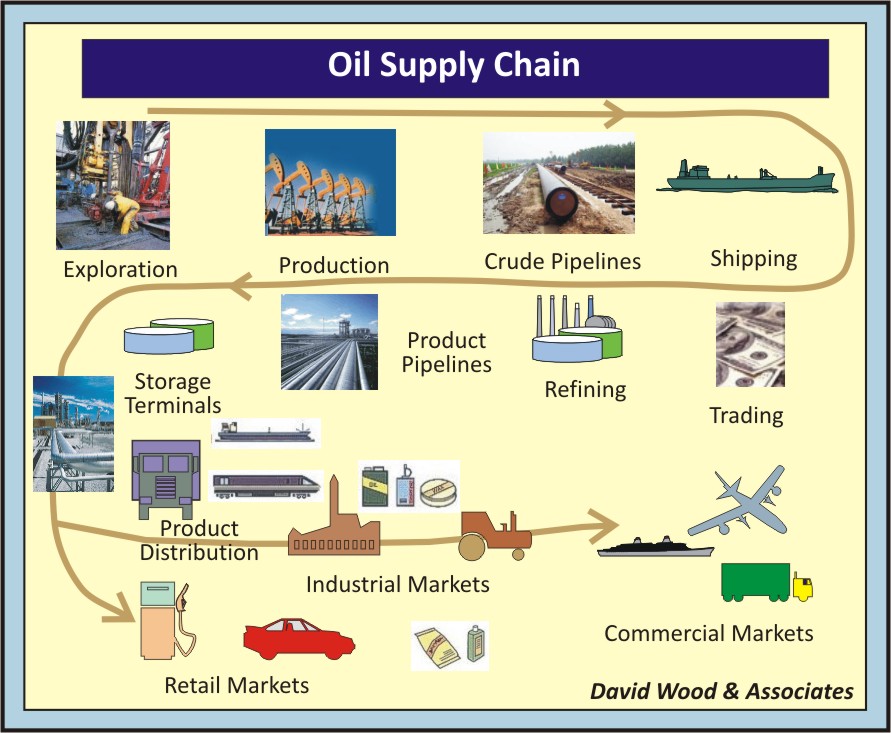 Oil Supply Chain

Exploration

Production

Crude Pipelines

Shipping

Storage Terminals

Product Pipelines

Refining

Trading

Product Distribution

Industrial Markets

Commercial Markets

Retail Markets

David Wood & Associates